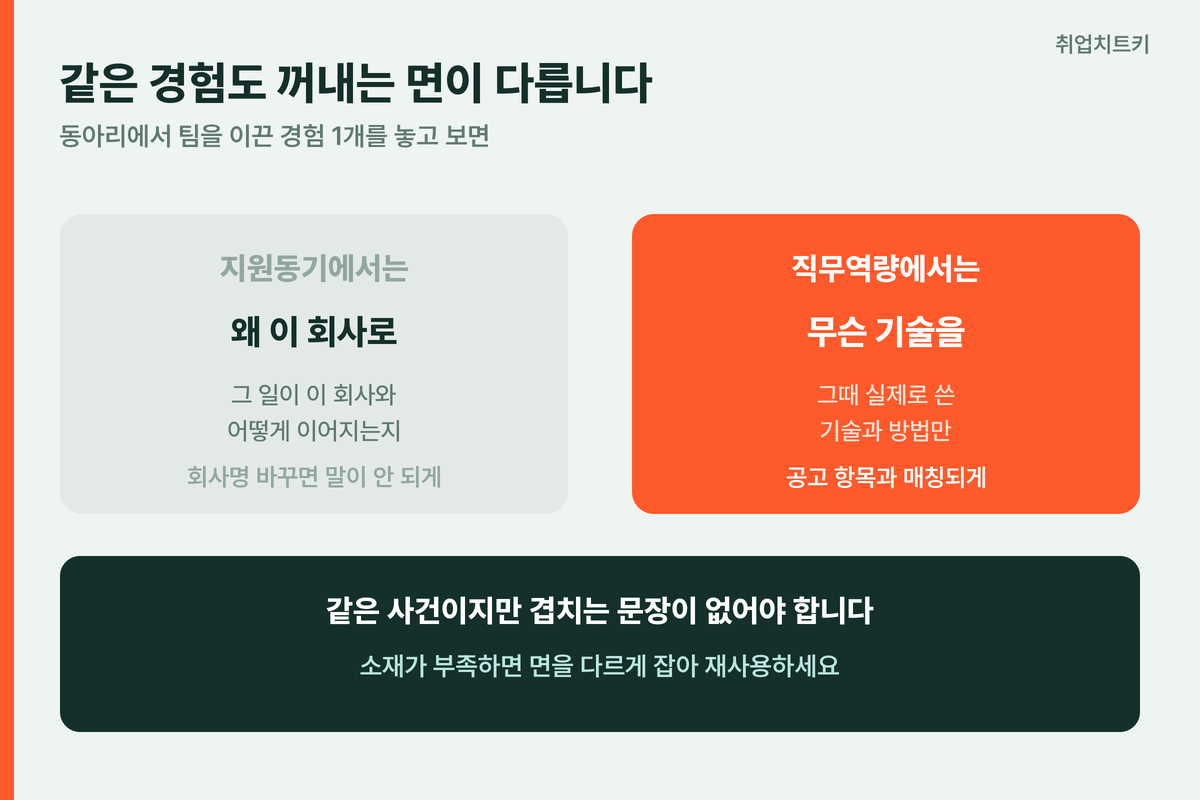 취업치트키

같은 경험도 꺼내는 면이 다릅니다

동아리에서 팀을 이끈 경험 1개를 놓고 보면

지원동기에서는

왜 이 회사로

그 일이 이 회사와
어떻게 이어지는지

회사명 바꾸면 말이 안 되게

직무역량에서는

무슨 기술을

그때 실제로 쓴
기술과 방법만

공고 항목과 매칭되게

같은 사건이지만 겹치는 문장이 없어야 합니다

소재가 부족하면 면을 다르게 잡아 재사용하세요